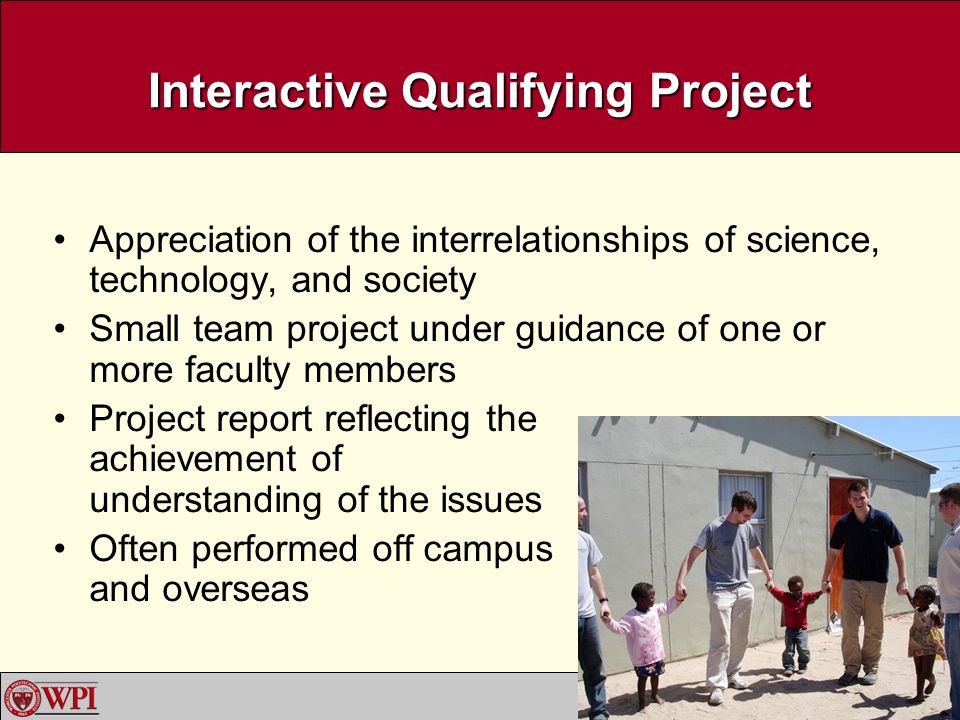 Interactive Qualifying Project

• Appreciation of the interrelationships of science, technology, and society
• Small team project under guidance of one or more faculty members
• Project report reflecting the achievement of understanding of the issues
• Often performed off campus and overseas

WPI